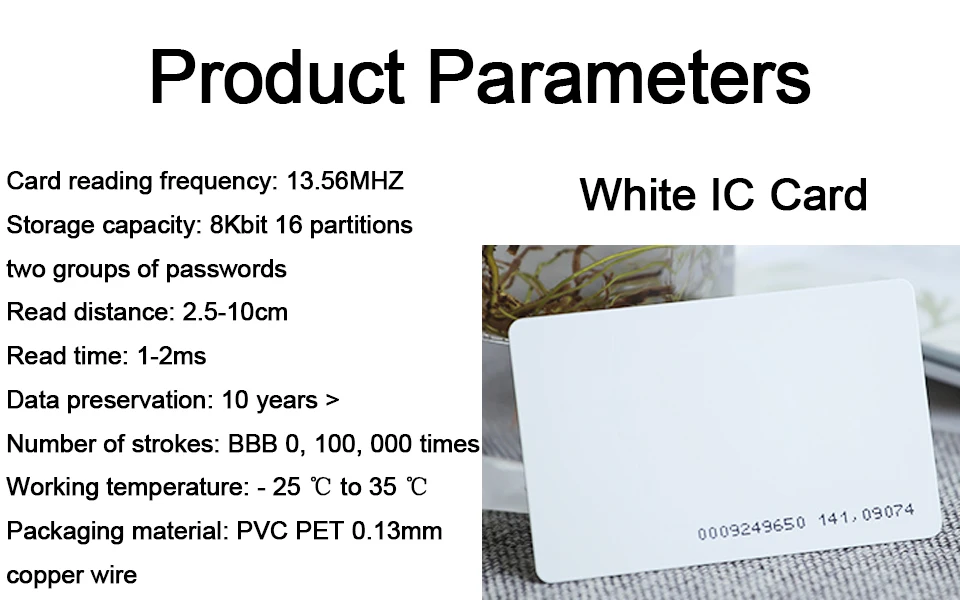 Product Parameters

Card reading frequency: 13.56MHZ
Storage capacity: 8Kbit 16 partitions two groups of passwords
Read distance: 2.5-10cm
Read time: 1-2ms
Data preservation: 10 years >
Number of strokes: BBB 0, 100, 000 times
Working temperature: - 25 ℃ to 35 ℃
Packaging material: PVC PET 0.13mm copper wire

White IC Card

0009249650 141,09074